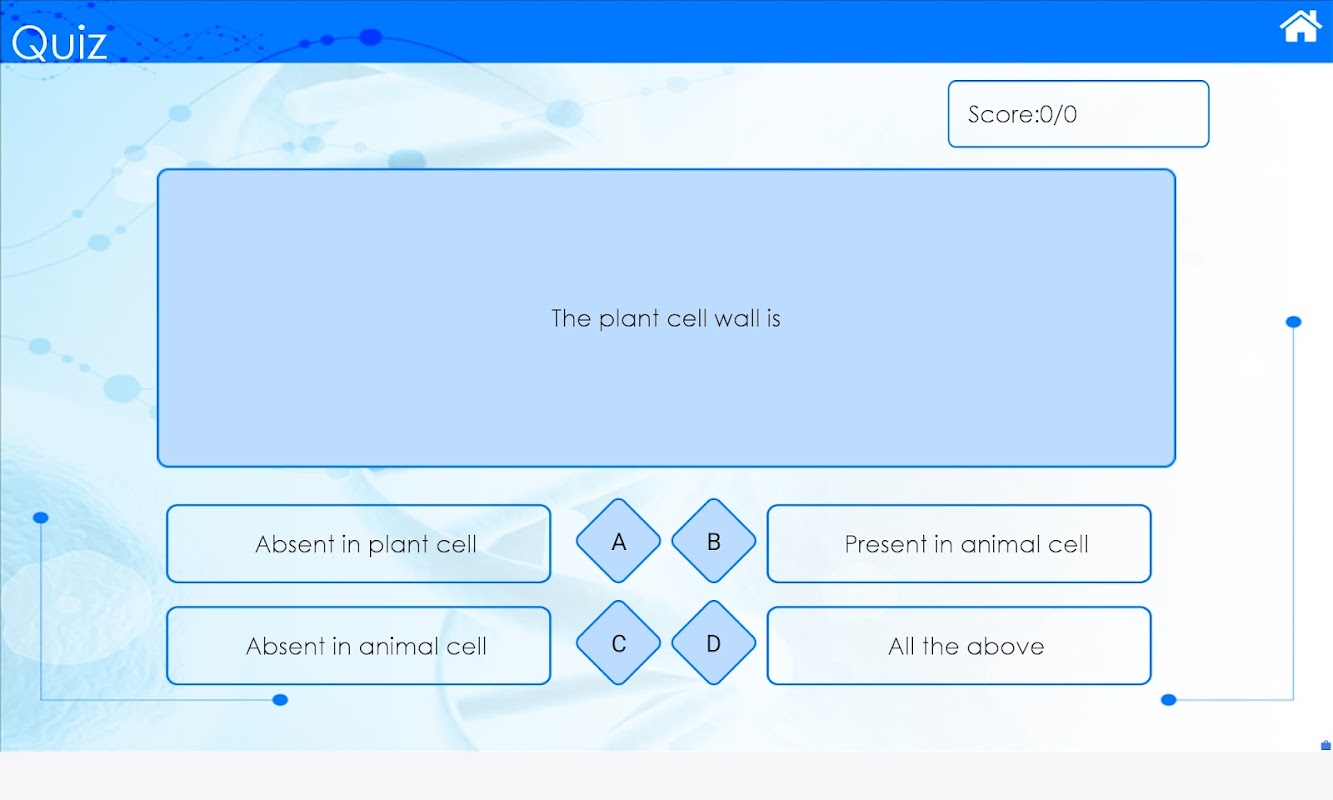 Quiz

Score:0/0

The plant cell wall is

Absent in plant cell

A

B

Present in animal cell

Absent in animal cell

C

D

All the above